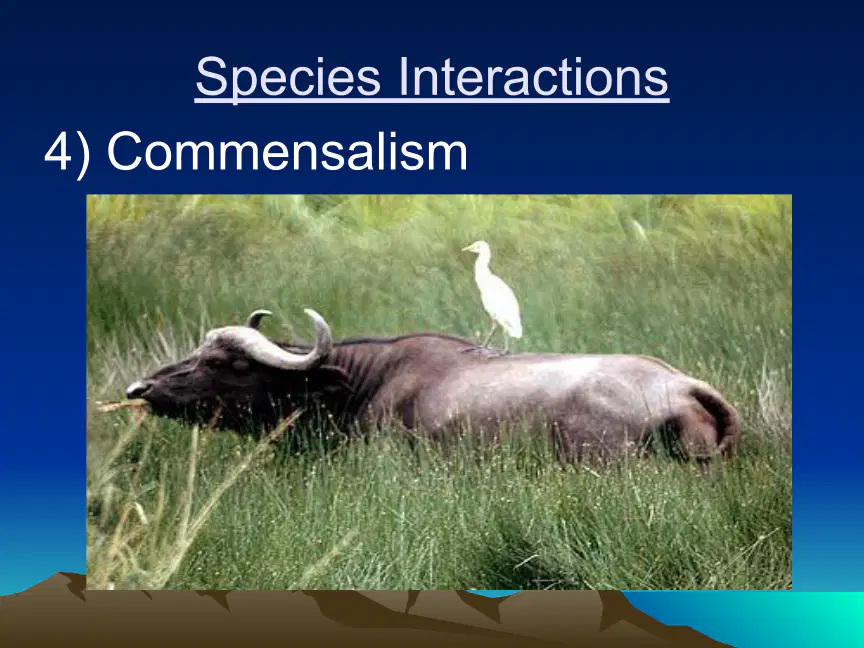 Species Interactions

4) Commensalism